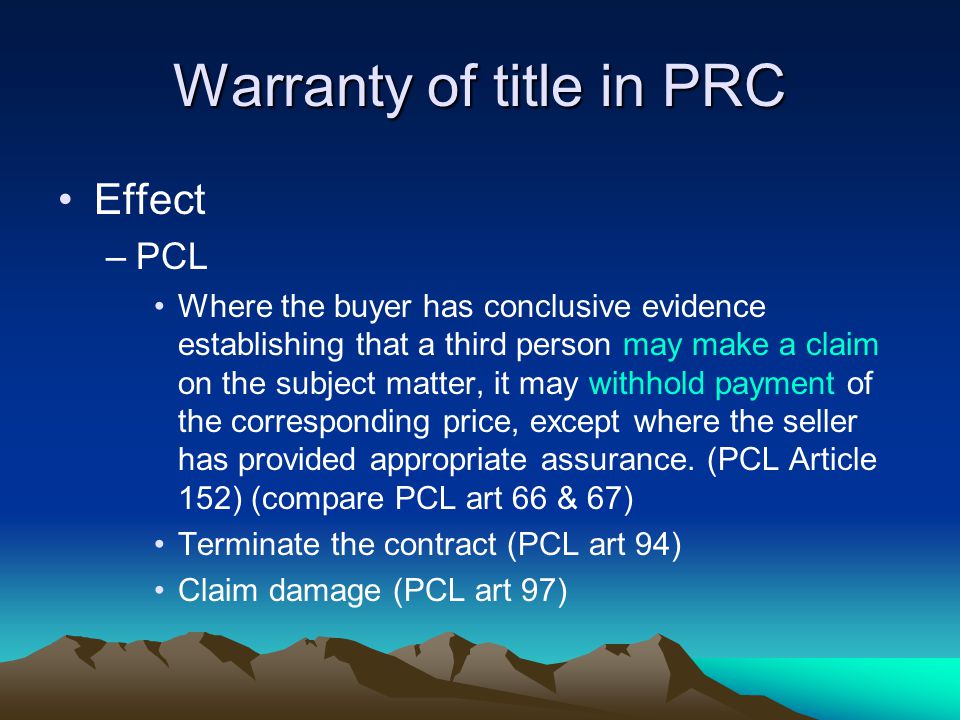 Warranty of title in PRC

• Effect
– PCL
• Where the buyer has conclusive evidence establishing that a third person may make a claim on the subject matter, it may withhold payment of the corresponding price, except where the seller has provided appropriate assurance. (PCL Article 152) (compare PCL art 66 & 67)
• Terminate the contract (PCL art 94)
• Claim damage (PCL art 97)